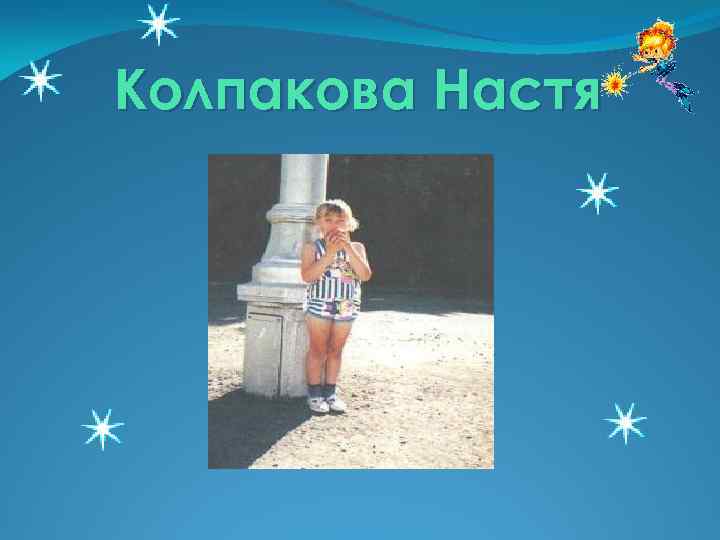 Колпакова Настя